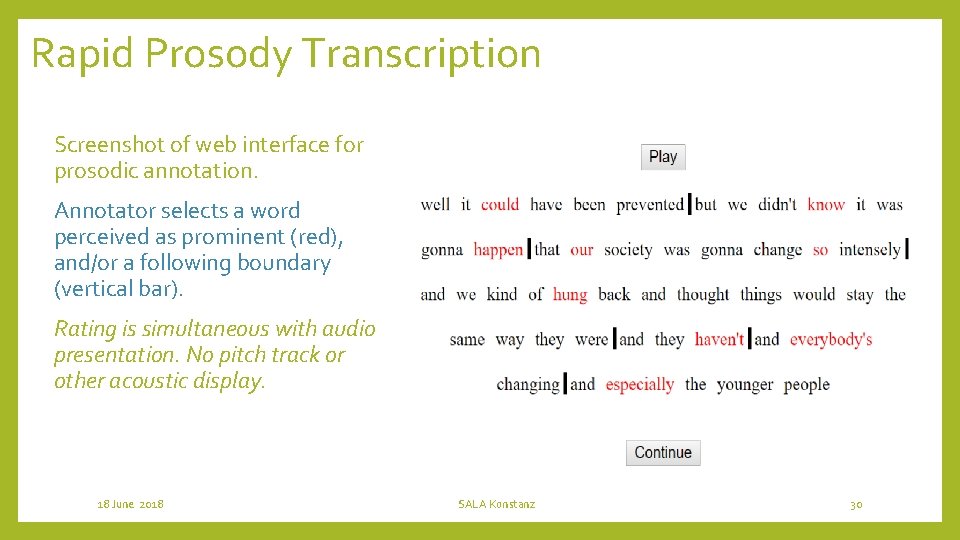 Rapid Prosody Transcription

Screenshot of web interface for prosodic annotation.

Annotator selects a word perceived as prominent (red), and/or a following boundary (vertical bar).

Rating is simultaneous with audio presentation. No pitch track or other acoustic display.

Play

well it could have been prevented | but we didn't know it was gonna happen | that our society was gonna change so intensely | and we kind of hung back and thought things would stay the same way they were | and they haven't | and everybody's changing | and especially the younger people

Continue

18 June 2018

SALA Konstanz

30